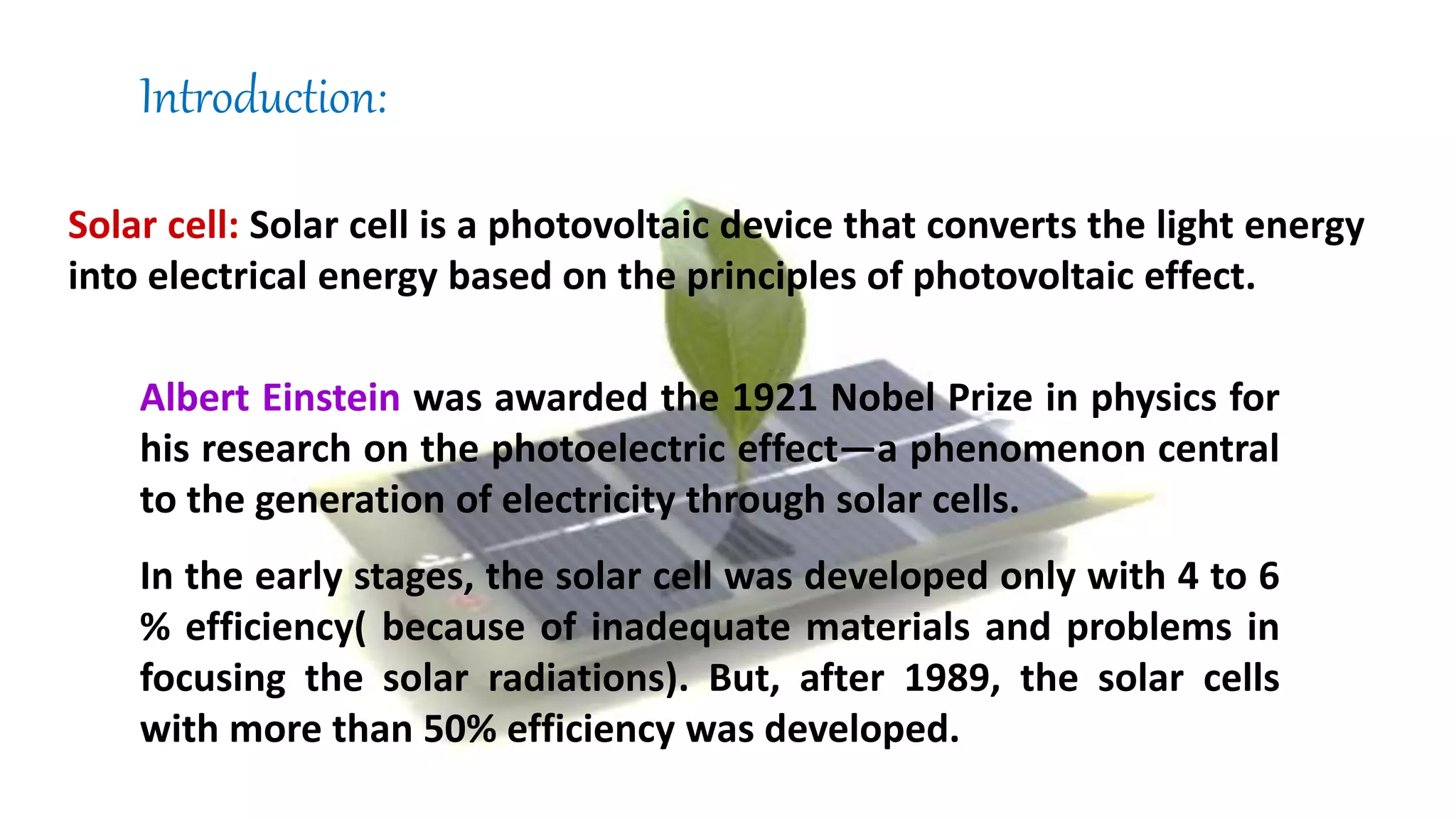 Introduction:

Solar cell: Solar cell is a photovoltaic device that converts the light energy into electrical energy based on the principles of photovoltaic effect.

Albert Einstein was awarded the 1921 Nobel Prize in physics for his research on the photoelectric effect—a phenomenon central to the generation of electricity through solar cells.

In the early stages, the solar cell was developed only with 4 to 6 % efficiency( because of inadequate materials and problems in focusing the solar radiations). But, after 1989, the solar cells with more than 50% efficiency was developed.